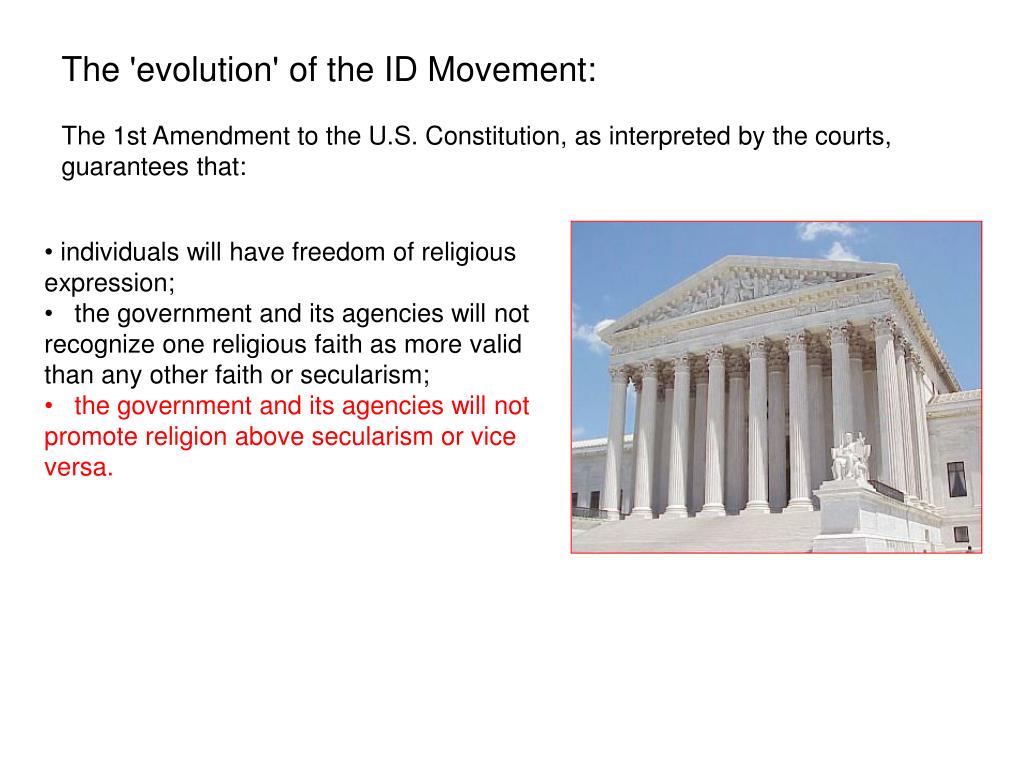 The 'evolution' of the ID Movement:

The 1st Amendment to the U.S. Constitution, as interpreted by the courts, guarantees that:

• individuals will have freedom of religious expression;
• the government and its agencies will not recognize one religious faith as more valid than any other faith or secularism;
• the government and its agencies will not promote religion above secularism or vice versa.